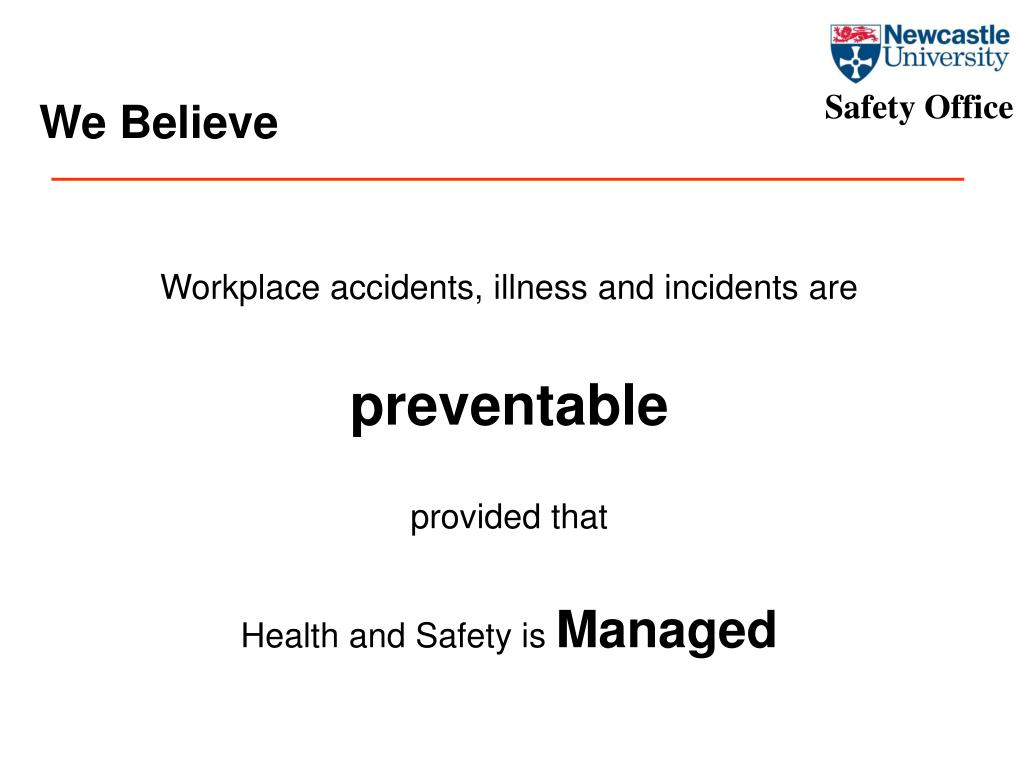 Newcastle University
Safety Office

We Believe

Workplace accidents, illness and incidents are

preventable

provided that

Health and Safety is Managed